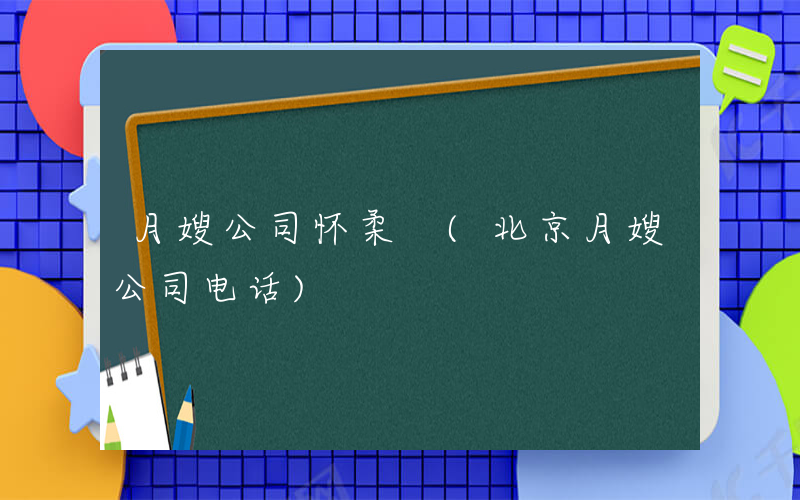 月嫂公司怀柔（北京月嫂公司电话）